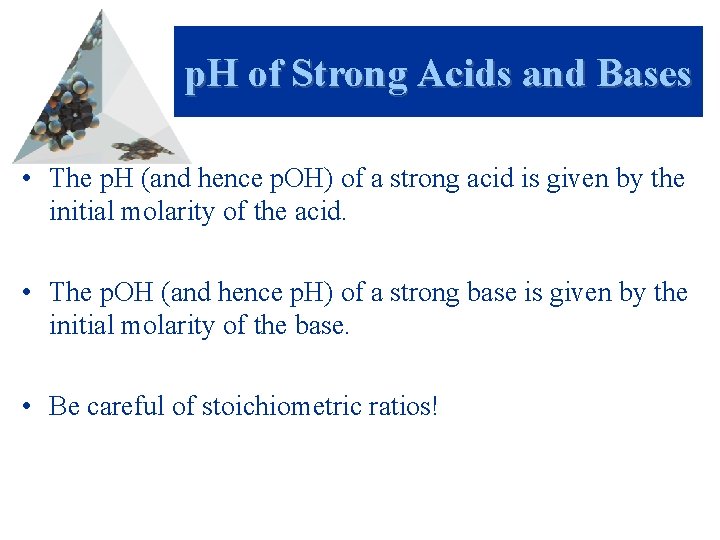 pH of Strong Acids and Bases

• The pH (and hence pOH) of a strong acid is given by the initial molarity of the acid.

• The pOH (and hence pH) of a strong base is given by the initial molarity of the base.

• Be careful of stoichiometric ratios!